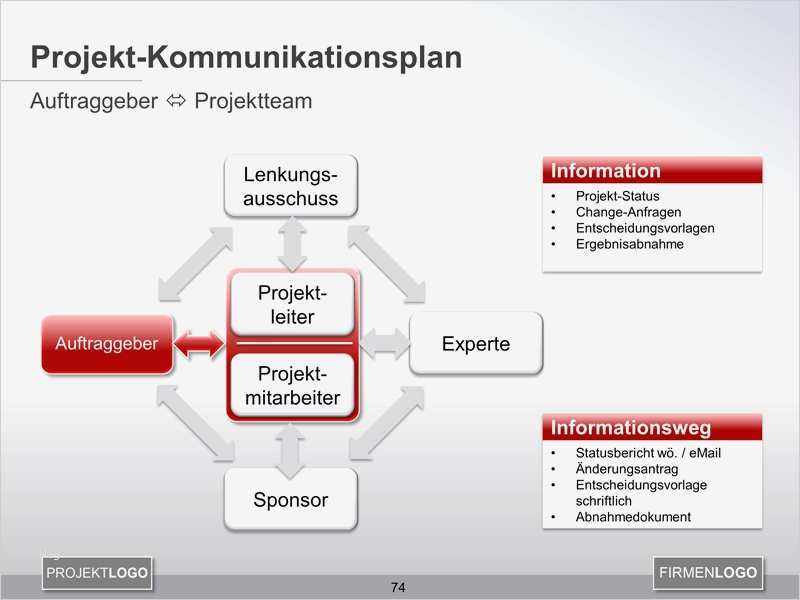 Projekt-Kommunikationsplan

Auftraggeber ⇔ Projektteam

Lenkungsausschuss

Projektleiter

Projektmitarbeiter

Auftraggeber

Experte

Sponsor

Information
• Projekt-Status
• Change-Anfragen
• Entscheidungsvorlagen
• Ergebnisabnahme

Informationsweg
• Statusbericht wö. / eMail
• Änderungsantrag
• Entscheidungsvorlage schriftlich
• Abnahmedokument

PROJEKTLOGO

74

FIRMENLOGO